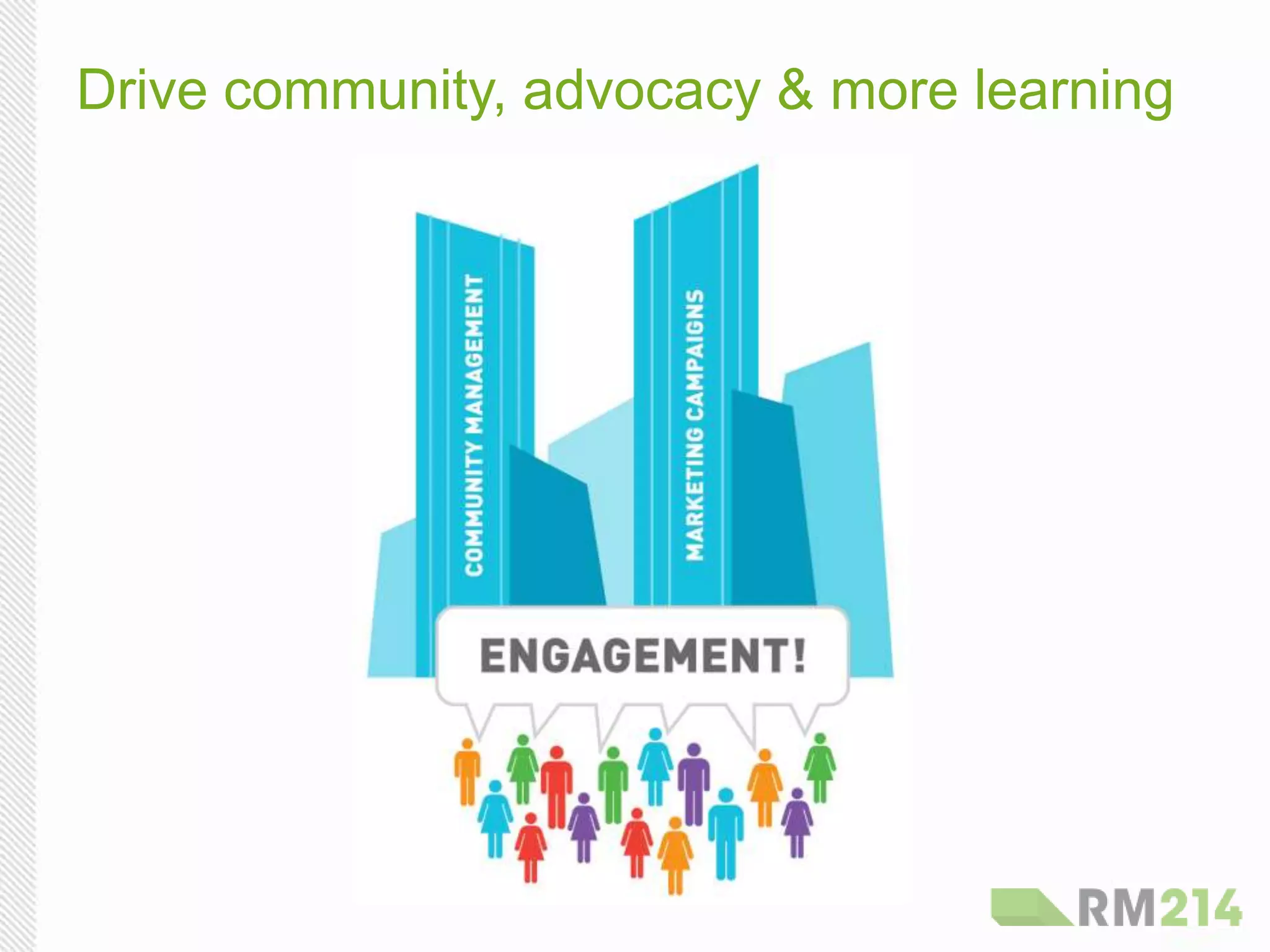 Drive community, advocacy & more learning

COMMUNITY MANAGEMENT

MARKETING CAMPAIGNS

ENGAGEMENT!

RM214